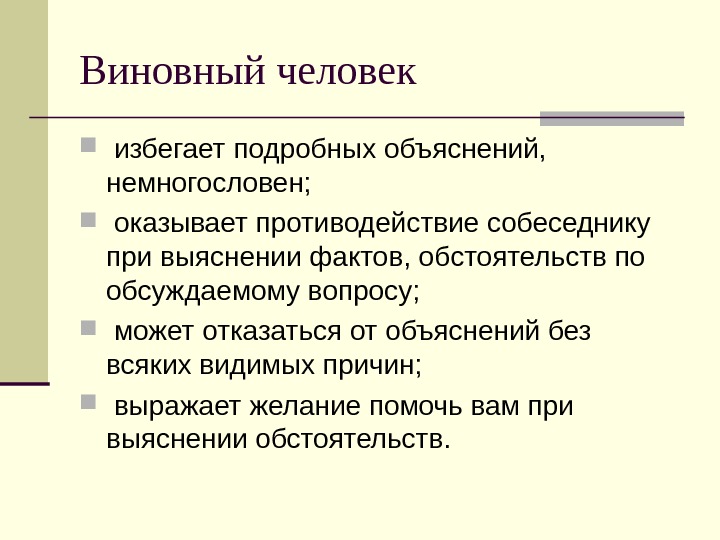 Виновный человек

- избегает подробных объяснений, немногословен;
- оказывает противодействие собеседнику при выяснении фактов, обстоятельств по обсуждаемому вопросу;
- может отказаться от объяснений без всяких видимых причин;
- выражает желание помочь вам при выяснении обстоятельств.